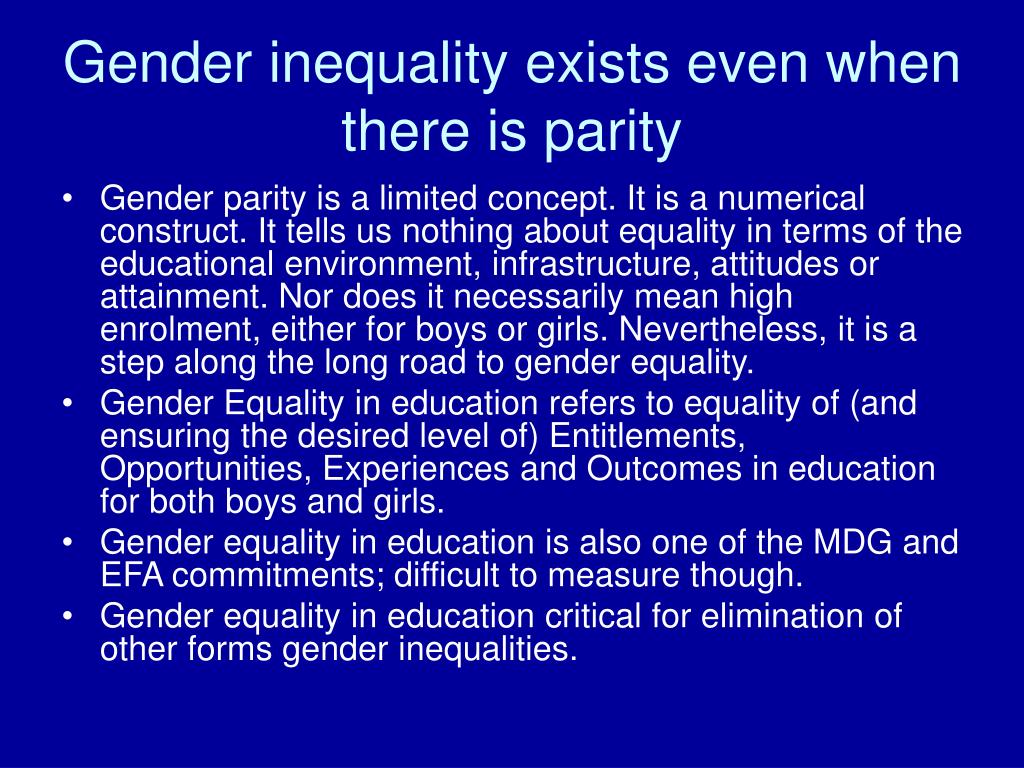 Gender inequality exists even when there is parity

• Gender parity is a limited concept. It is a numerical construct. It tells us nothing about equality in terms of the educational environment, infrastructure, attitudes or attainment. Nor does it necessarily mean high enrolment, either for boys or girls. Nevertheless, it is a step along the long road to gender equality.
• Gender Equality in education refers to equality of (and ensuring the desired level of) Entitlements, Opportunities, Experiences and Outcomes in education for both boys and girls.
• Gender equality in education is also one of the MDG and EFA commitments; difficult to measure though.
• Gender equality in education critical for elimination of other forms gender inequalities.